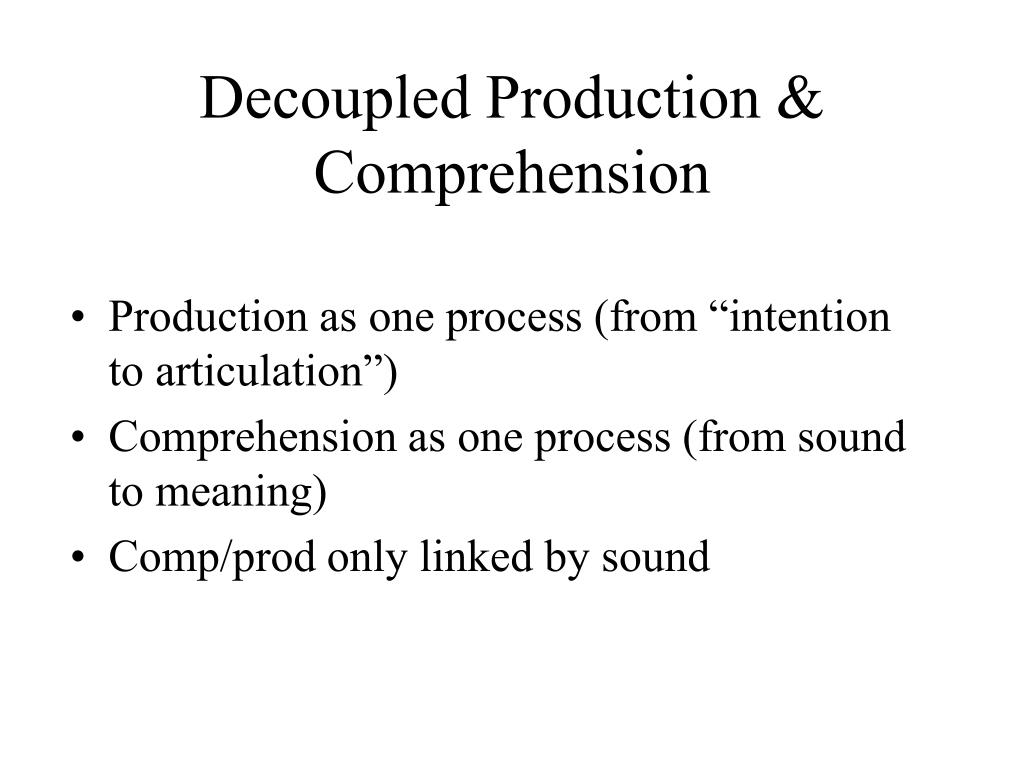 Decoupled Production & Comprehension

• Production as one process (from “intention to articulation”)
• Comprehension as one process (from sound to meaning)
• Comp/prod only linked by sound